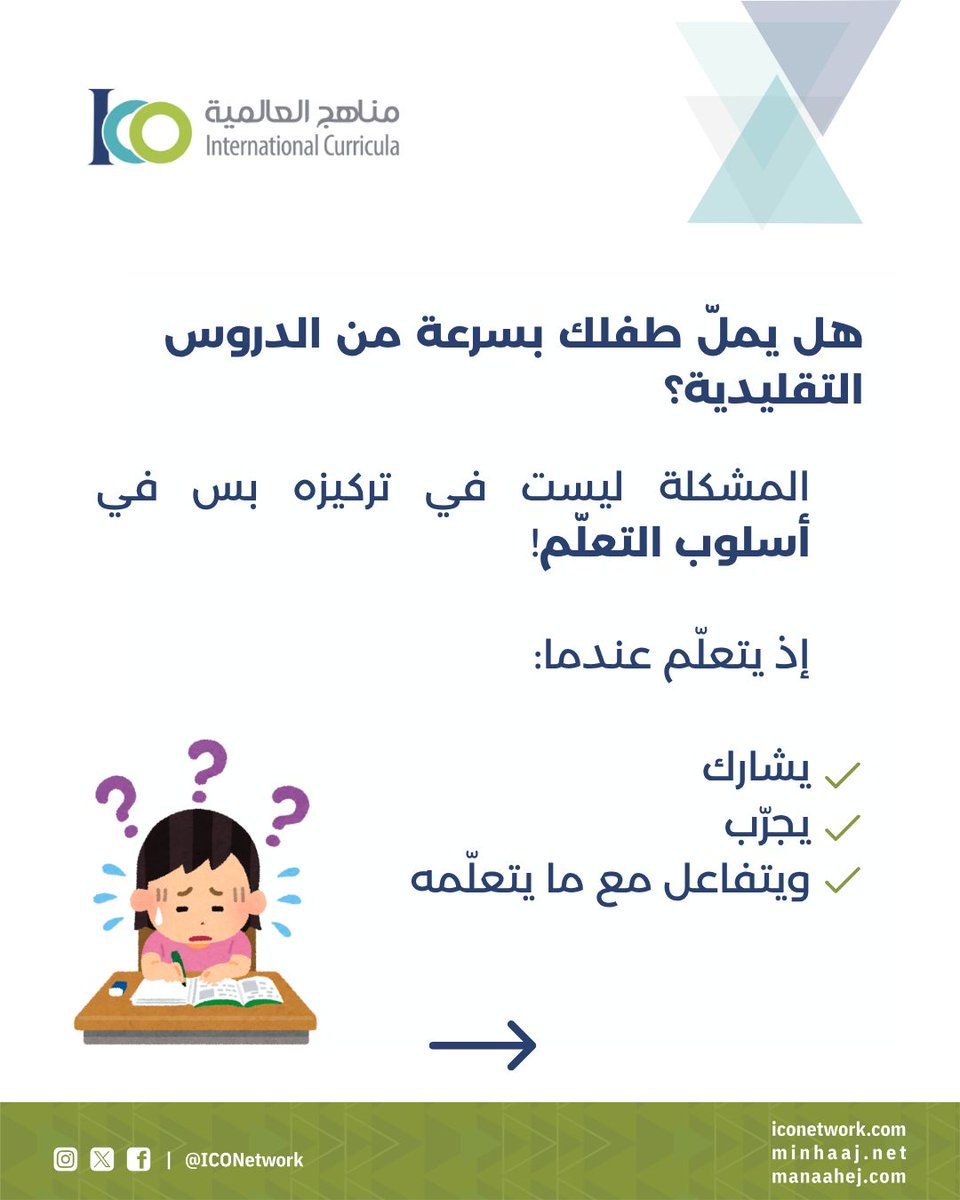 ICO مناهج العالمية
International Curricula

هل يملّ طفلك بسرعة من الدروس التقليدية؟

المشكلة ليست في تركيزه بس في أسلوب التعلّم!

إذ يتعلّم عندما:

يشارك
يجرّب
ويتفاعل مع ما يتعلّمه

| @ICONetwork

iconetwork.com
minhaaj.net
manaahej.com